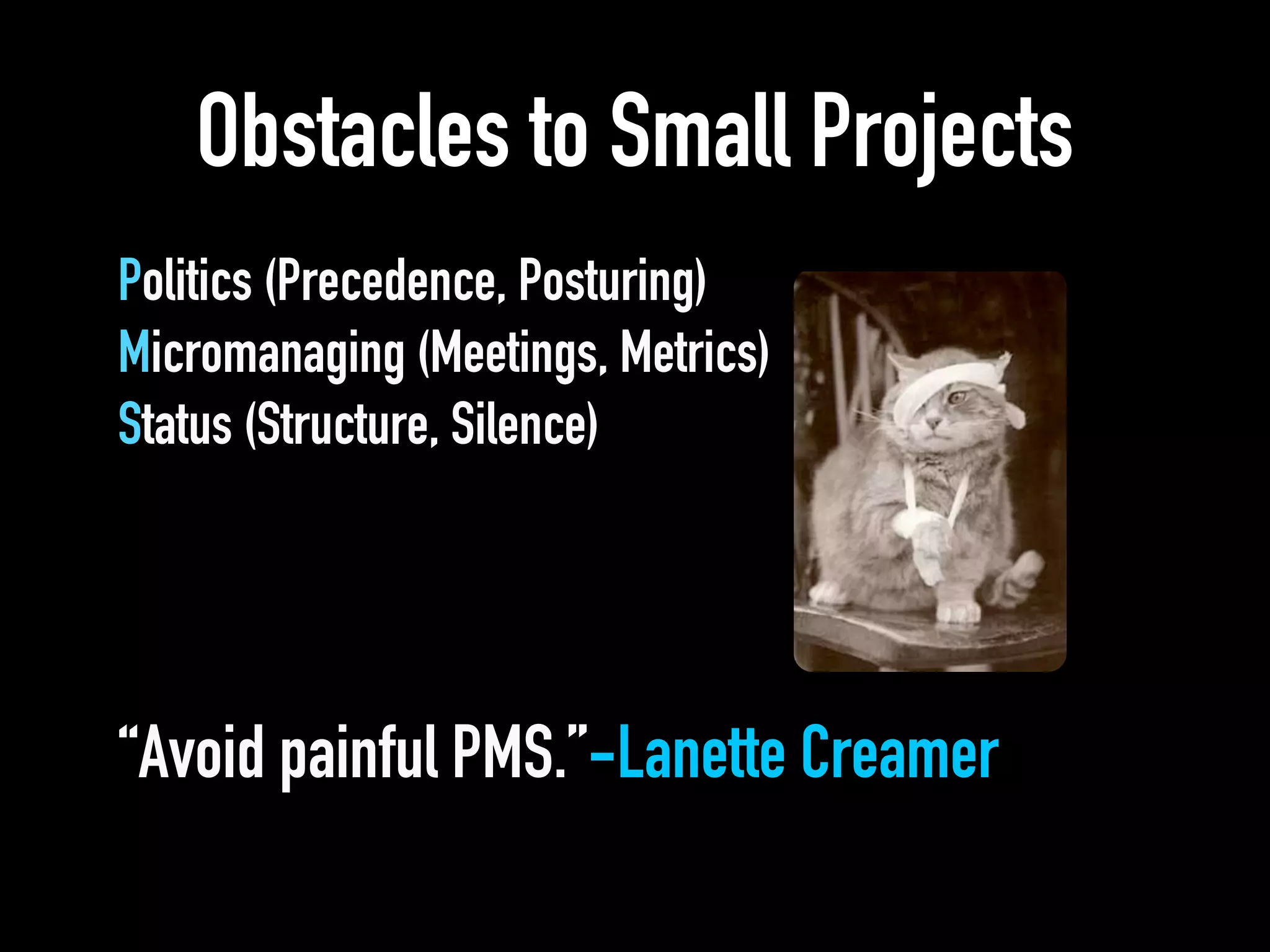 Obstacles to Small Projects

Politics (Precedence, Posturing)
Micromanaging (Meetings, Metrics)
Status (Structure, Silence)

“Avoid painful PMS.”–Lanette Creamer